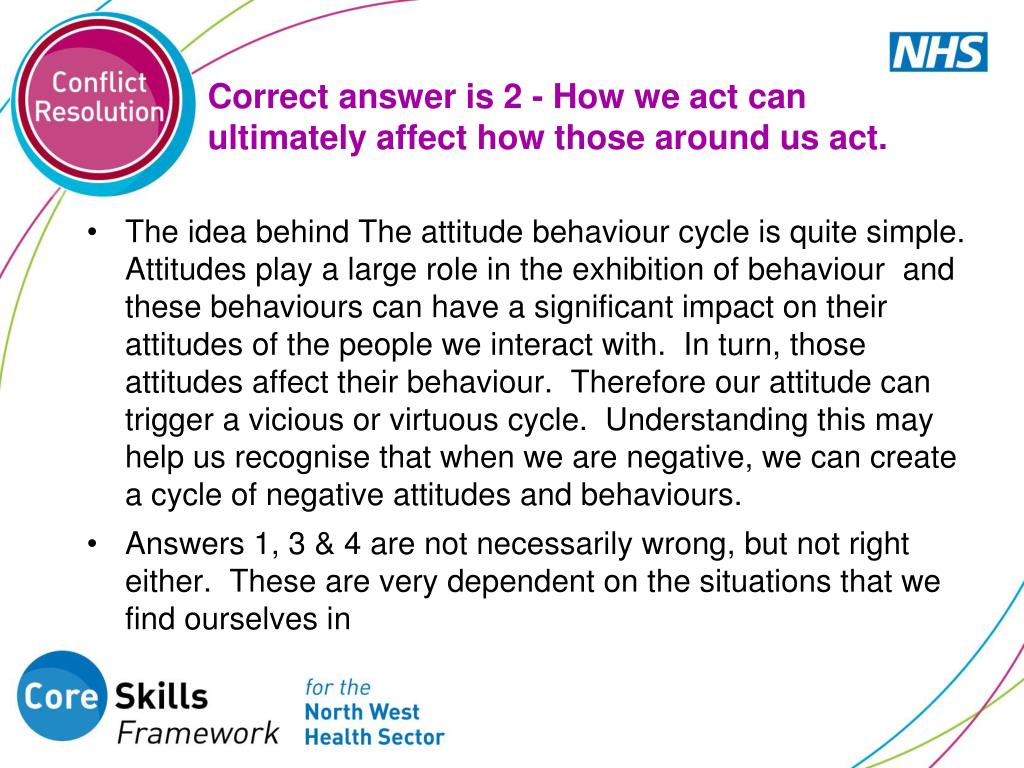 Conflict Resolution

NHS

Correct answer is 2 - How we act can ultimately affect how those around us act.

• The idea behind The attitude behaviour cycle is quite simple. Attitudes play a large role in the exhibition of behaviour and these behaviours can have a significant impact on their attitudes of the people we interact with. In turn, those attitudes affect their behaviour. Therefore our attitude can trigger a vicious or virtuous cycle. Understanding this may help us recognise that when we are negative, we can create a cycle of negative attitudes and behaviours.

• Answers 1, 3 & 4 are not necessarily wrong, but not right either. These are very dependent on the situations that we find ourselves in

Core Skills Framework

for the North West Health Sector